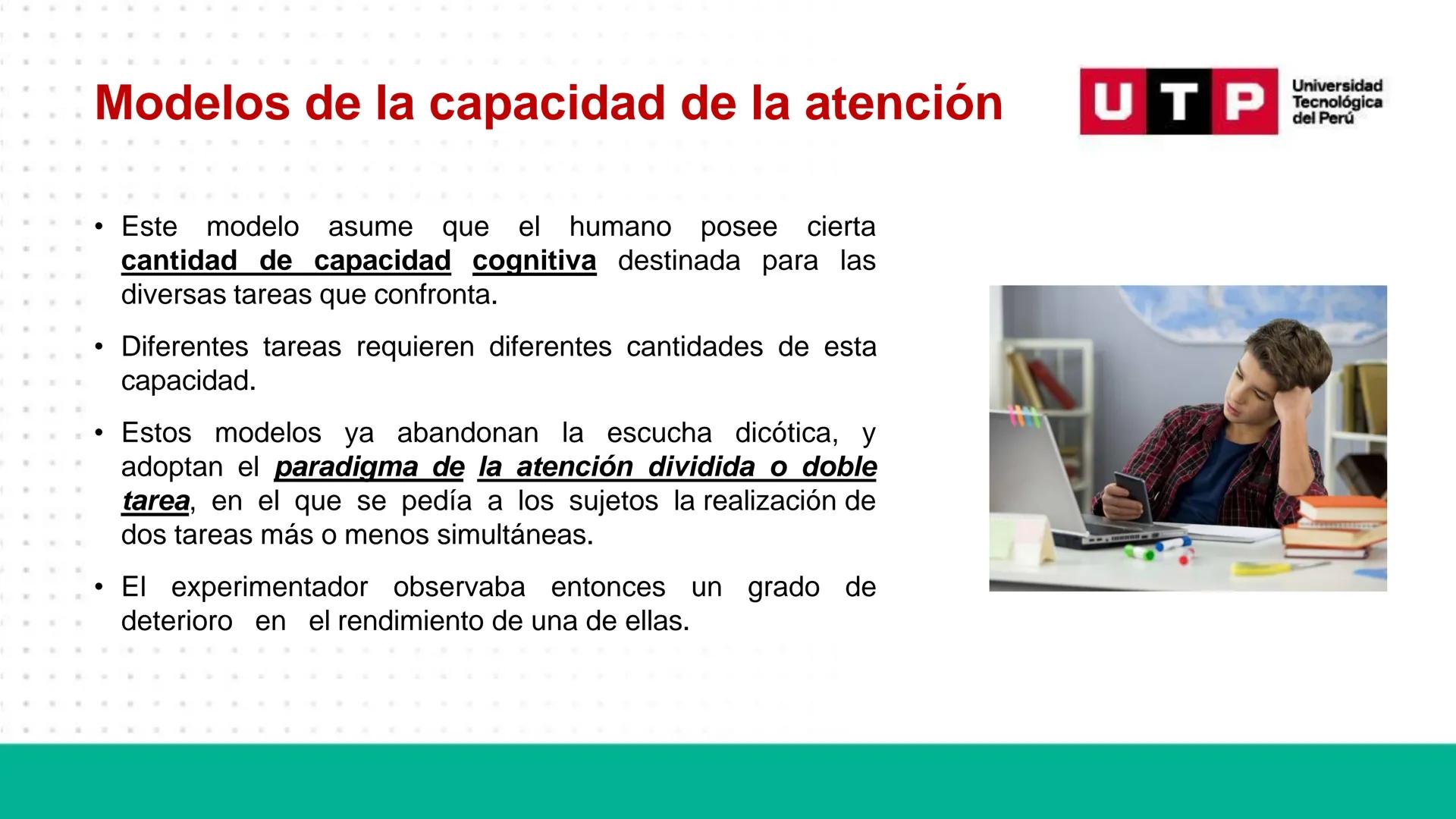 Modelos de la capacidad de la atención

UTP Universidad Tecnológica del Perú

• Este modelo asume que el humano posee cierta cantidad de capacidad cognitiva destinada para las diversas tareas que confronta.

• Diferentes tareas requieren diferentes cantidades de esta capacidad.

• Estos modelos ya abandonan la escucha dicótica, y adoptan el paradigma de la atención dividida o doble tarea, en el que se pedía a los sujetos la realización de dos tareas más o menos simultáneas.

• El experimentador observaba entonces un grado de deterioro en el rendimiento de una de ellas.